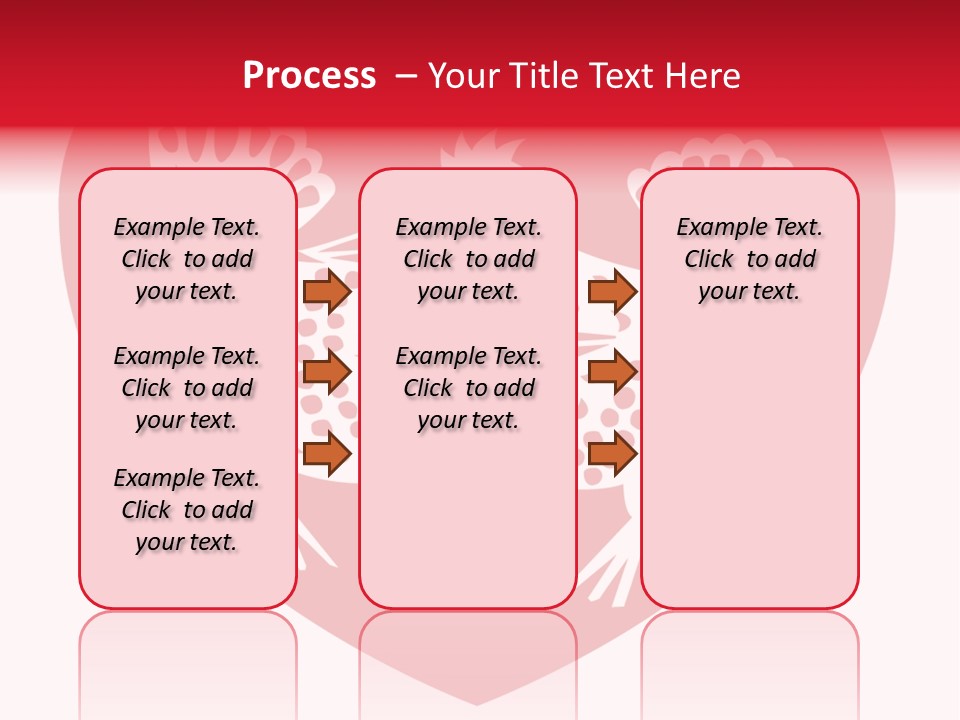 Process – Your Title Text Here

Example Text. Click to add your text.

Example Text. Click to add your text.

Example Text. Click to add your text.

Example Text. Click to add your text.

Example Text. Click to add your text.

Example Text. Click to add your text.